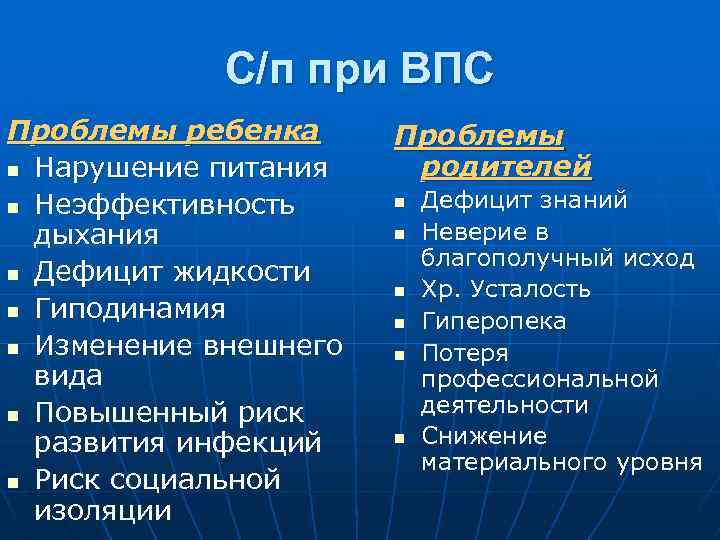 С/п при ВПС

Проблемы ребенка
- Нарушение питания
- Неэффективность дыхания
- Дефицит жидкости
- Гиподинамия
- Изменение внешнего вида
- Повышенный риск развития инфекций
- Риск социальной изоляции

Проблемы родителей
- Дефицит знаний
- Неверие в благополучный исход
- Хр. Усталость
- Гиперопека
- Потеря профессиональной деятельности
- Снижение материального уровня